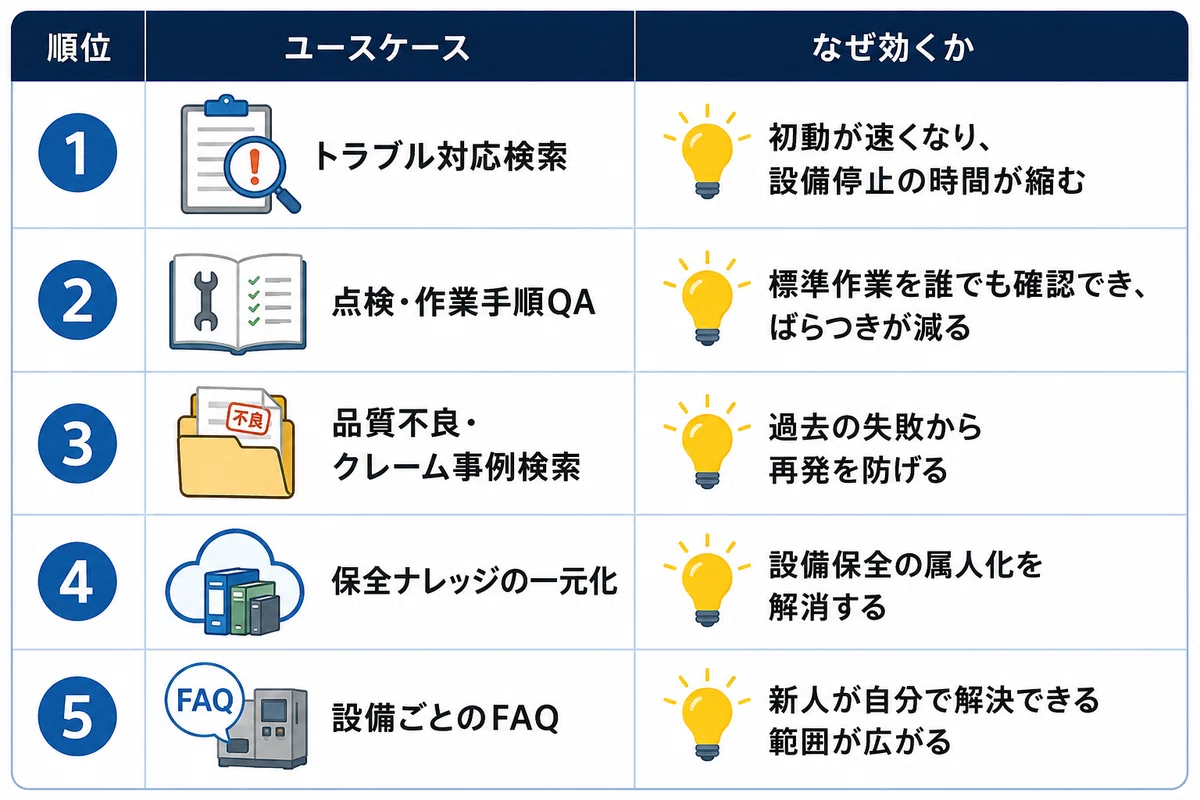 | 順位 | ユースケース | なぜ効くか |
|---|---|---|
| 1 | トラブル対応検索 | 初動が速くなり、設備停止の時間が縮む |
| 2 | 点検・作業手順QA | 標準作業を誰でも確認でき、ばらつきが減る |
| 3 | 不良 品質不良・クレーム事例検索 | 過去の失敗から再発を防げる |
| 4 | 保全ナレッジの一元化 | 設備保全の属人化を解消する |
| 5 | FAQ 設備ごとのFAQ | 新人が自分で解決できる範囲が広がる |